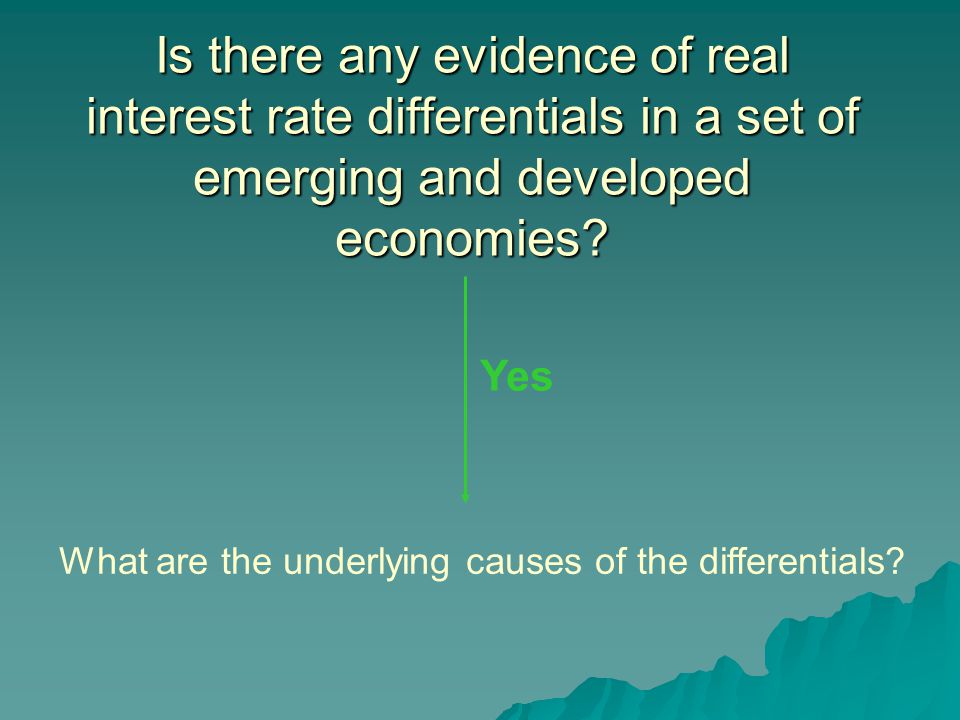 Is there any evidence of real interest rate differentials in a set of emerging and developed economies?

Yes

What are the underlying causes of the differentials?